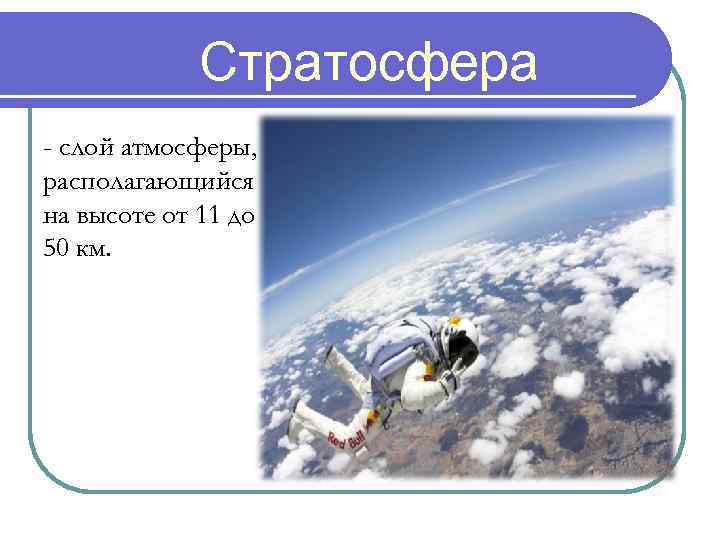 Стратосфера

- слой атмосферы, располагающийся на высоте от 11 до 50 км.

Red Bull